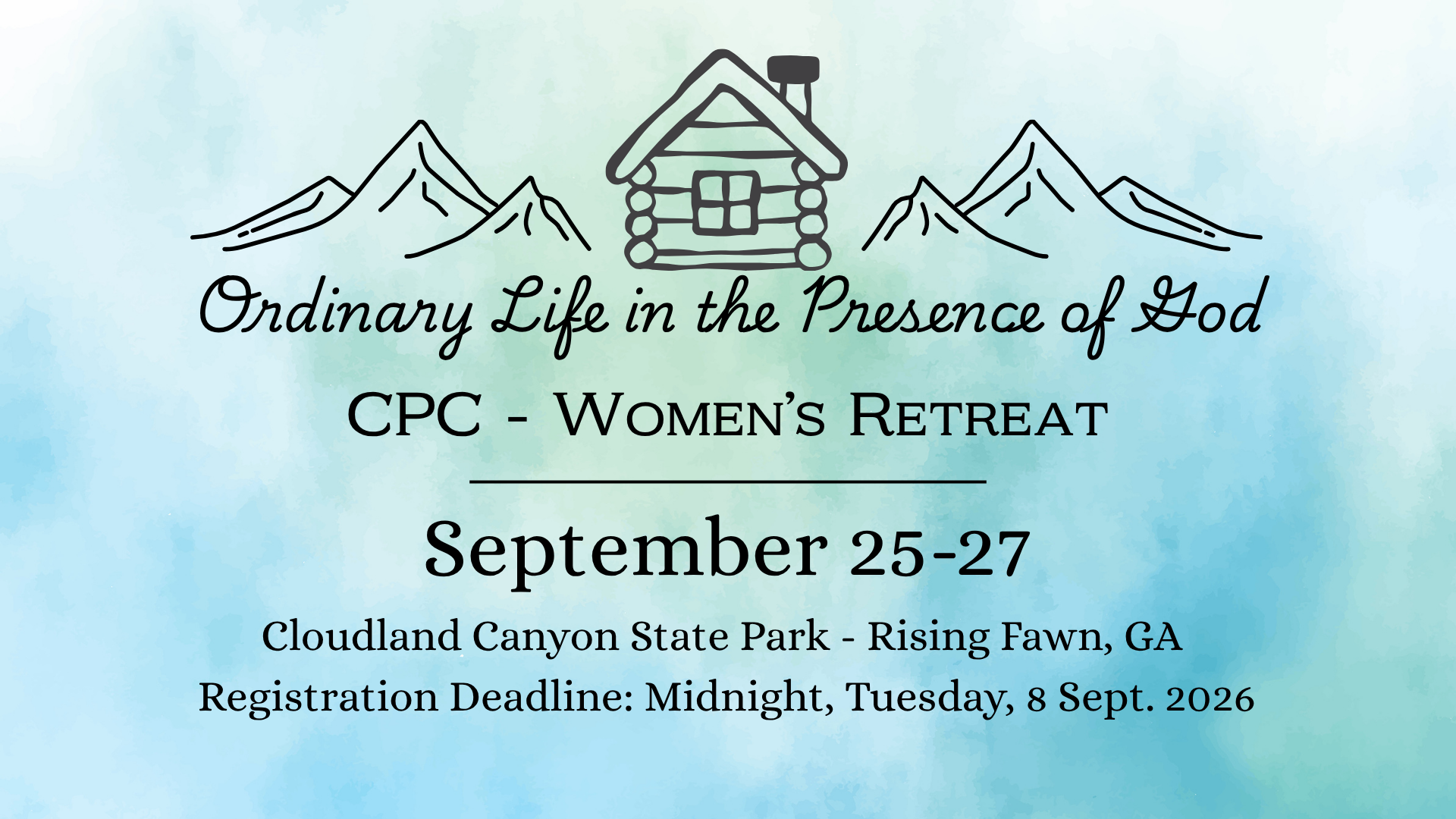 Ordinary Life in the Presence of God

CPC - Women's Retreat

September 25-27

Cloudland Canyon State Park - Rising Fawn, GA

Registration Deadline: Midnight, Tuesday, 8 Sept. 2026